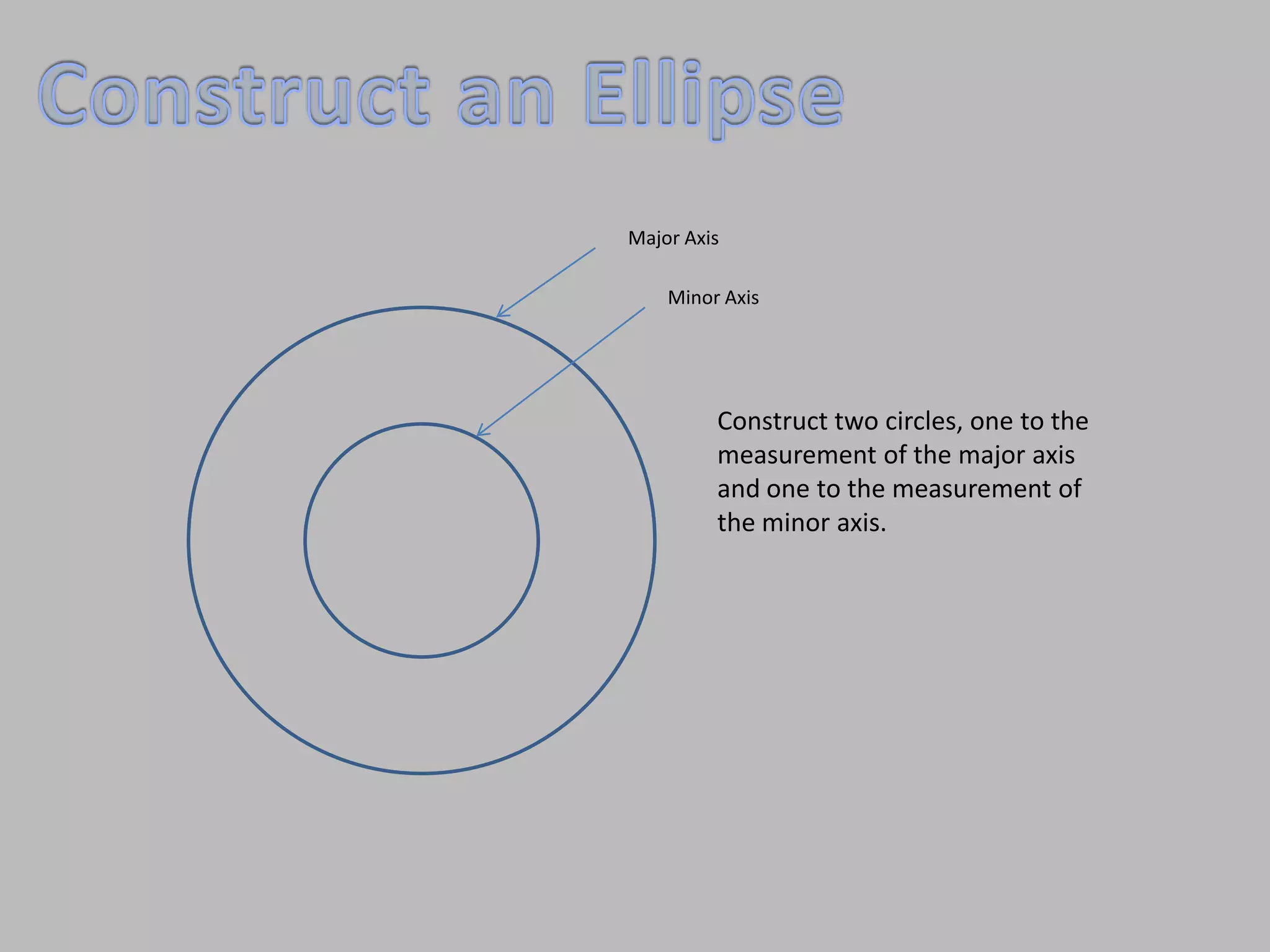 Construct an Ellipse

Major Axis

Minor Axis

Construct two circles, one to the measurement of the major axis and one to the measurement of the minor axis.